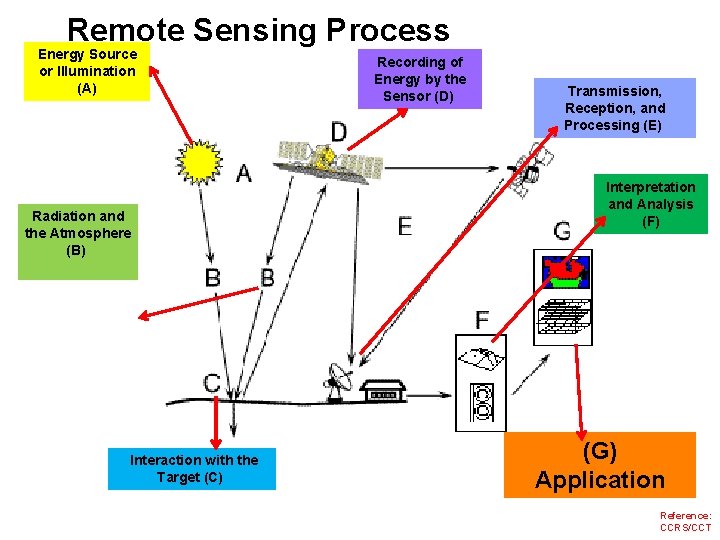 Remote Sensing Process

Energy Source or Illumination (A)

Recording of Energy by the Sensor (D)

Transmission, Reception, and Processing (E)

Interpretation and Analysis (F)

Radiation and the Atmosphere (B)

D

A

E

G

B B

F

C

Interaction with the Target (C)

(G) Application

Reference: CCRS/CCT